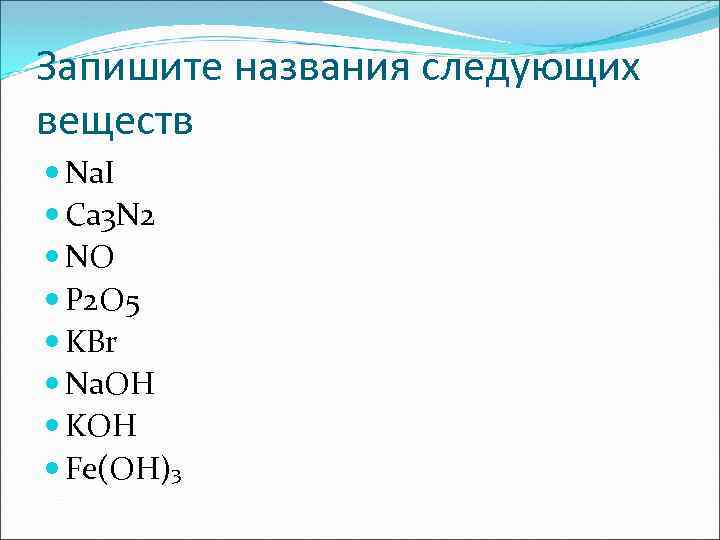 Запишите названия следующих веществ

- NaI
- Ca3N2
- NO
- P2O5
- KBr
- NaOH
- KOH
- $Fe(OH)_3$